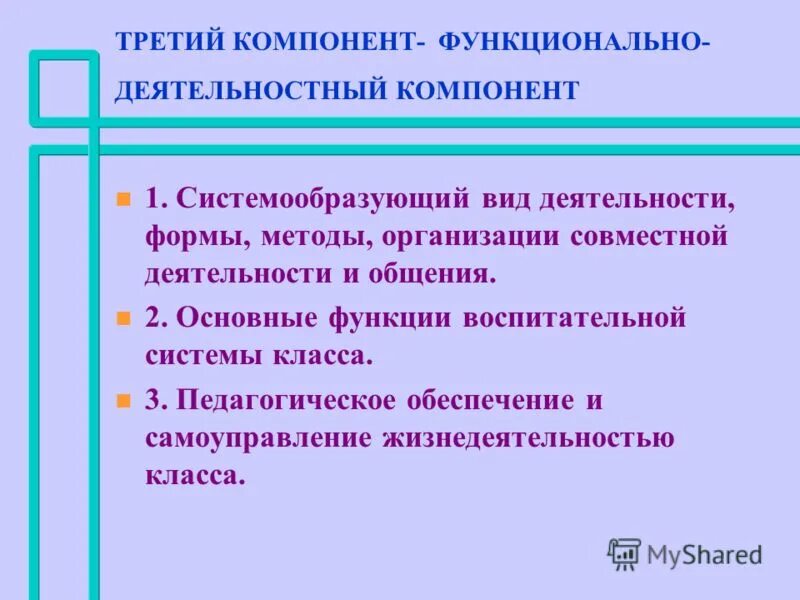 ТРЕТИЙ КОМПОНЕНТ- ФУНКЦИОНАЛЬНО-ДЕЯТЕЛЬНОСТНЫЙ КОМПОНЕНТ

1. Системообразующий вид деятельности, формы, методы, организации совместной деятельности и общения.

2. Основные функции воспитательной системы класса.

3. Педагогическое обеспечение и самоуправление жизнедеятельностью класса.

MyShared